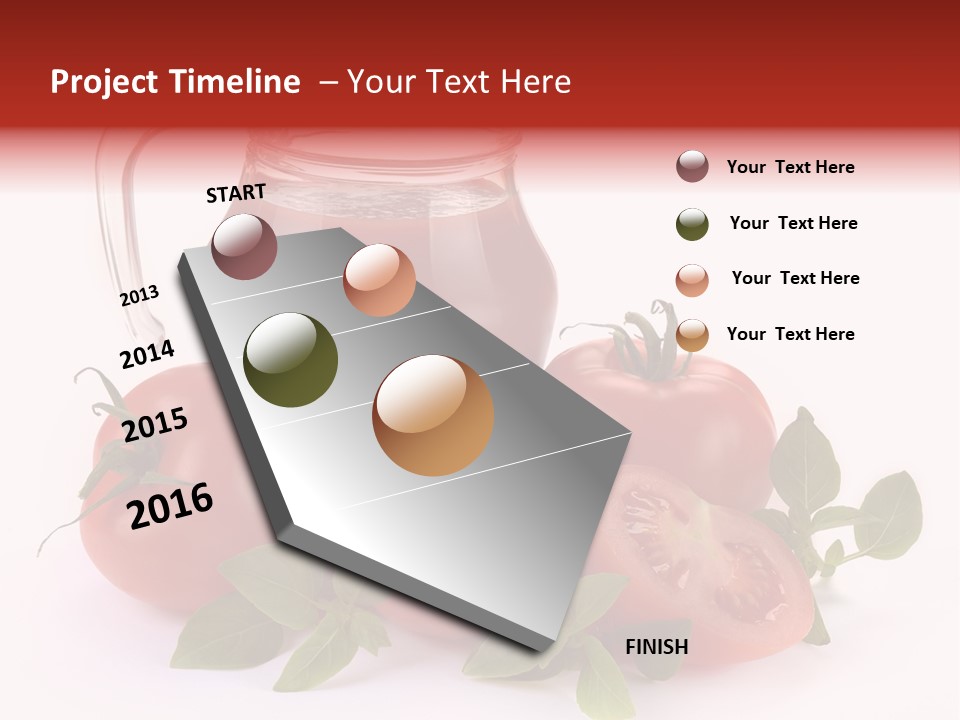 Project Timeline – Your Text Here

START

2013

2014

2015

2016

FINISH

Your Text Here

Your Text Here

Your Text Here

Your Text Here